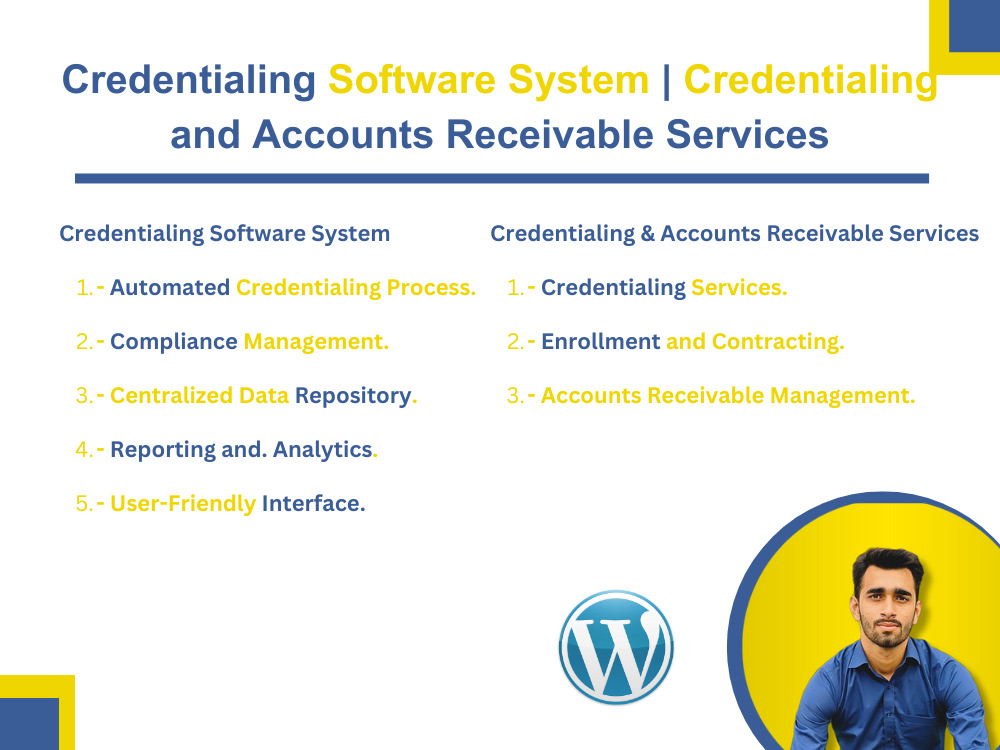 Credentialing Software System | Credentialing and Accounts Receivable Services

Credentialing Software System

1.- Automated Credentialing Process.

2.- Compliance Management.

3.- Centralized Data Repository.

4.- Reporting and. Analytics.

5.- User-Friendly Interface.

Credentialing & Accounts Receivable Services

1.- Credentialing Services.

2.- Enrollment and Contracting.

3.- Accounts Receivable Management.